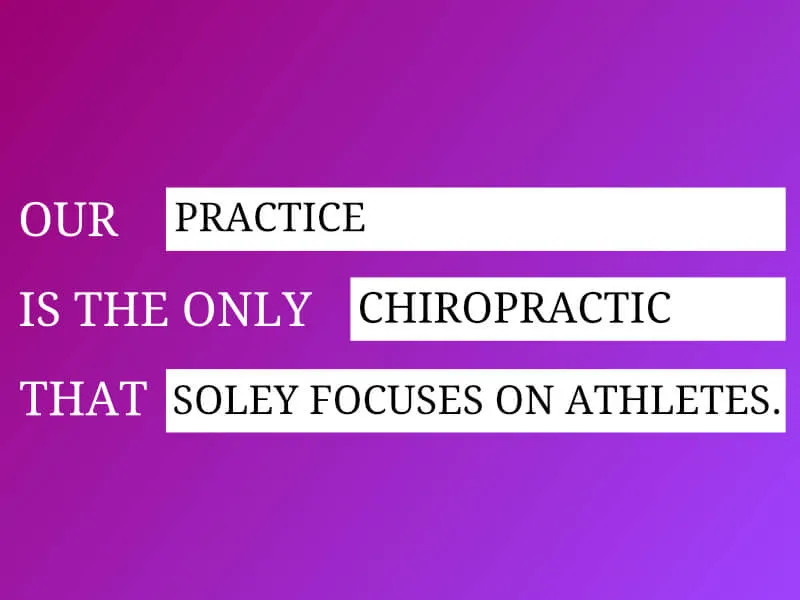 OUR PRACTICE
IS THE ONLY CHIROPRACTIC
THAT SOLEY FOCUSES ON ATHLETES.